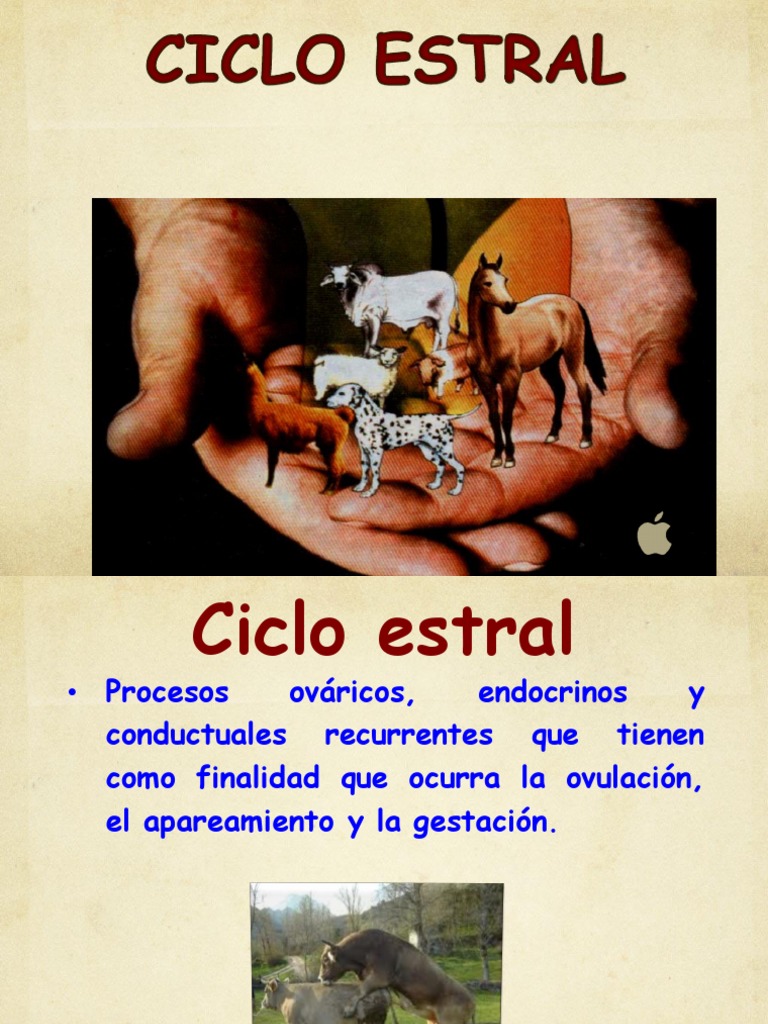 CICLO ESTRAL

Ciclo estral

• Procesos ováricos, endocrinos y conductuales recurrentes que tienen como finalidad que ocurra la ovulación, el apareamiento y la gestación.